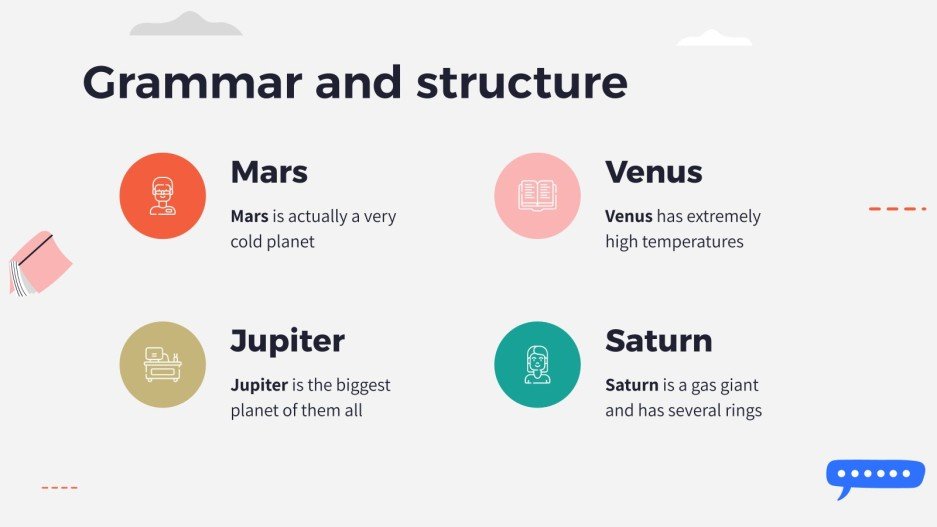 Grammar and structure

Mars

Mars is actually a very cold planet

Venus

Venus has extremely high temperatures

Jupiter

Jupiter is the biggest planet of them all

Saturn

Saturn is a gas giant and has several rings